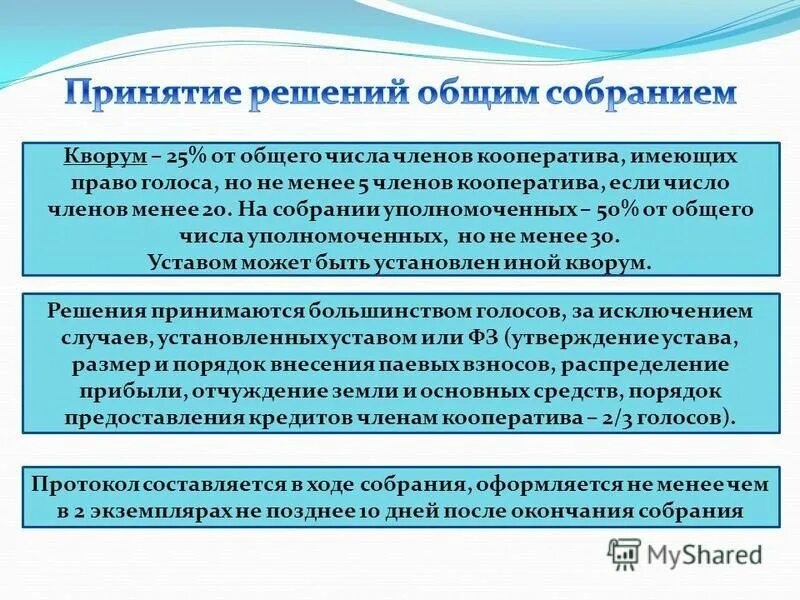 Принятие решений общим собранием

Кворум – 25% от общего числа членов кооператива, имеющих право голоса, но не менее 5 членов кооператива, если число членов менее 20. На собрании уполномоченных – 50% от общего числа уполномоченных, но не менее 30. Уставом может быть установлен иной кворум.

Решения принимаются большинством голосов, за исключением случаев, установленных уставом или ФЗ (утверждение устава, размер и порядок внесения паевых взносов, распределение прибыли, отчуждение земли и основных средств, порядок предоставления кредитов членам кооператива – 2/3 голосов).

Протокол составляется в ходе собрания, оформляется не менее чем в 2 экземплярах не позднее 10 дней после окончания собрания

MyShared